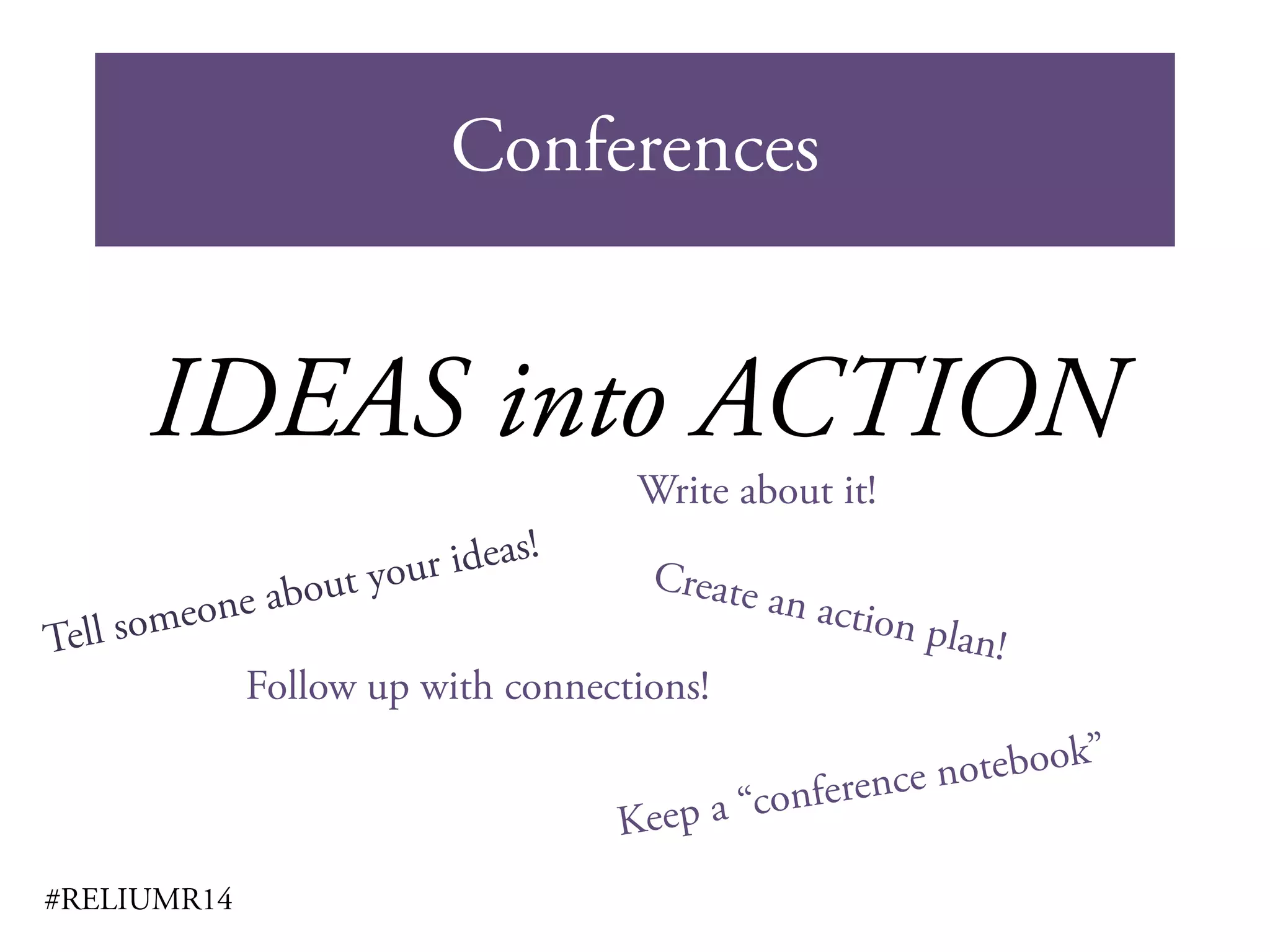 Conferences

IDEAS into ACTION

Write about it!

Tell someone about your ideas!

Create an action plan!

Follow up with connections!

Keep a “conference notebook”

#RELIUMR14